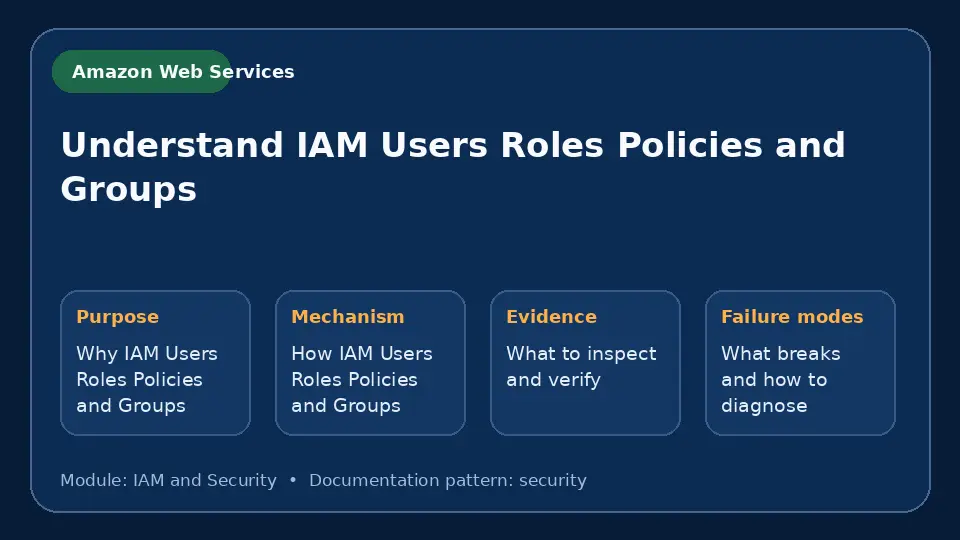 Amazon Web Services

Understand IAM Users Roles Policies and Groups

Purpose

Why IAM Users Roles Policies and Groups

Mechanism

How IAM Users Roles Policies and Groups

Evidence

What to inspect and verify

Failure modes

What breaks and how to diagnose

Module: IAM and Security • Documentation pattern: security